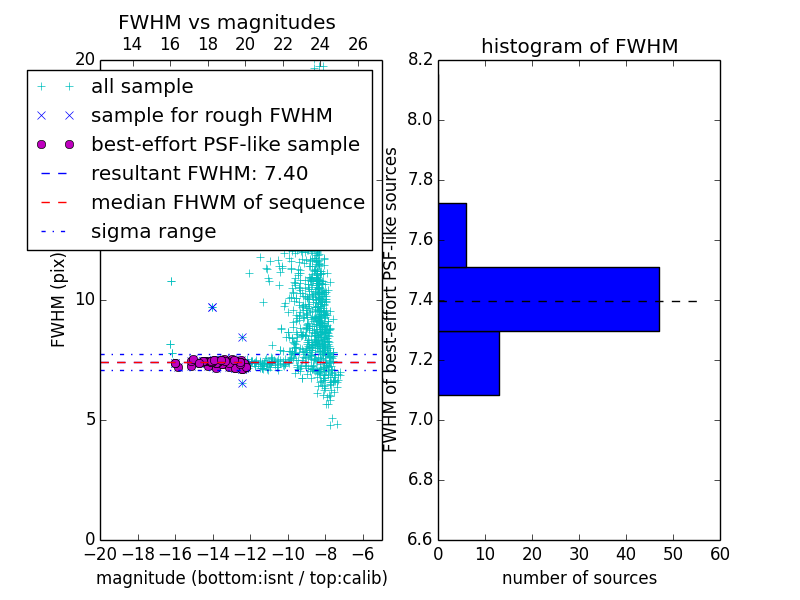 FWHM vs magnitudes

14 16 18 20 22 24 26

20

all sample
sample for rough FWHM
best-effort PSF-like sample
resultant FWHM: 7.40
median FHWM of sequence
sigma range

FWHM (pix)

10

5

0

−20 −18 −16 −14 −12 −10 −8 −6

magnitude (bottom:isnt / top:calib)

histogram of FWHM

8.2
8.0
7.8
7.6
7.4
7.2
7.0
6.8
6.6

FWHM of best-effort PSF-like sources

0 10 20 30 40 50 60

number of sources